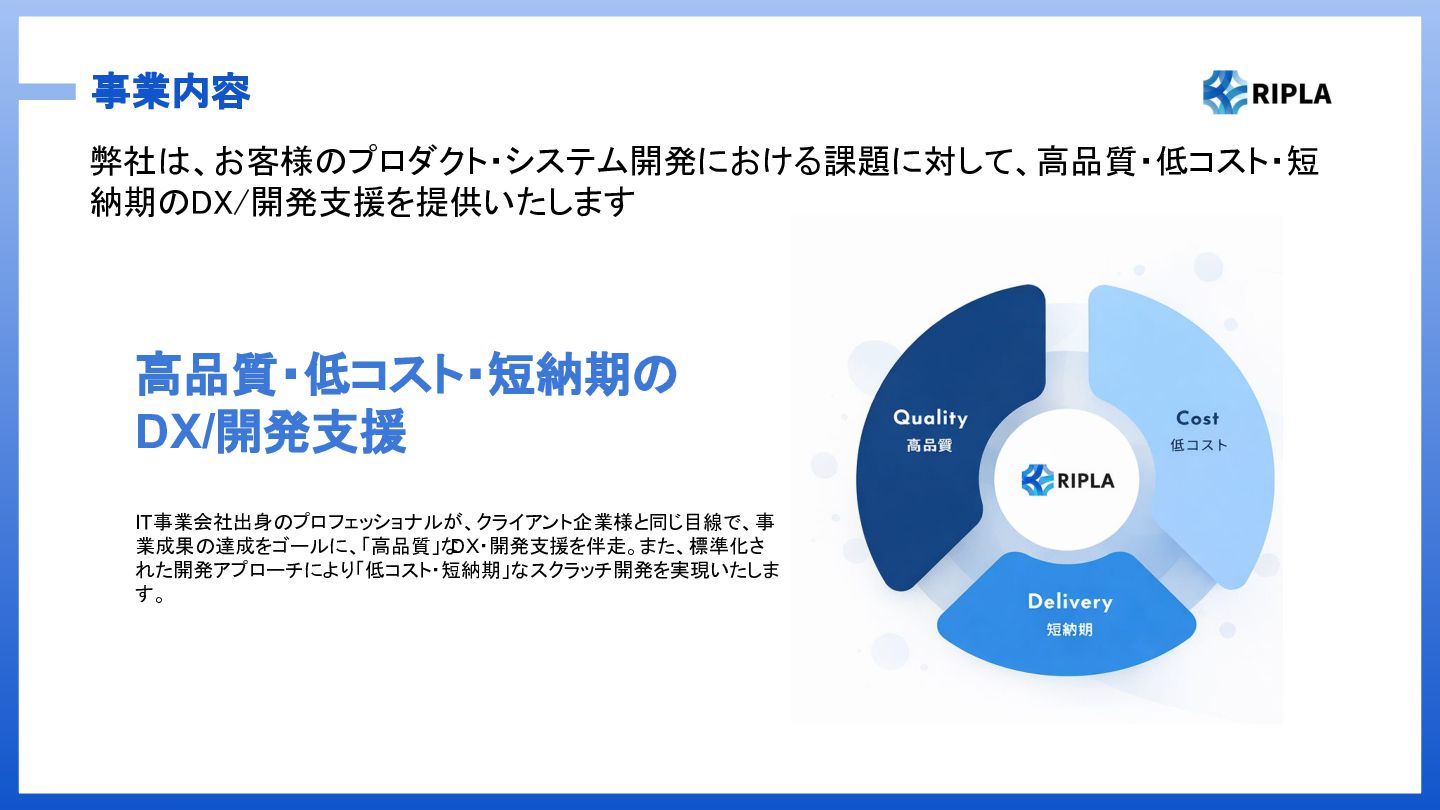 事業内容

RIPLA

弊社は、お客様のプロダクト・システム開発における課題に対して、高品質・低コスト・短納期のDX/開発支援を提供いたします

高品質・低コスト・短納期のDX/開発支援

IT事業会社出身のプロフェッショナルが、クライアント企業様と同じ目線で、事業成果の達成をゴールに、「高品質」なDX・開発支援を伴走。また、標準化された開発アプローチにより「低コスト・短納期」なスクラッチ開発を実現いたします。

Quality
高品質

Cost
低コスト

RIPLA

Delivery
短納期